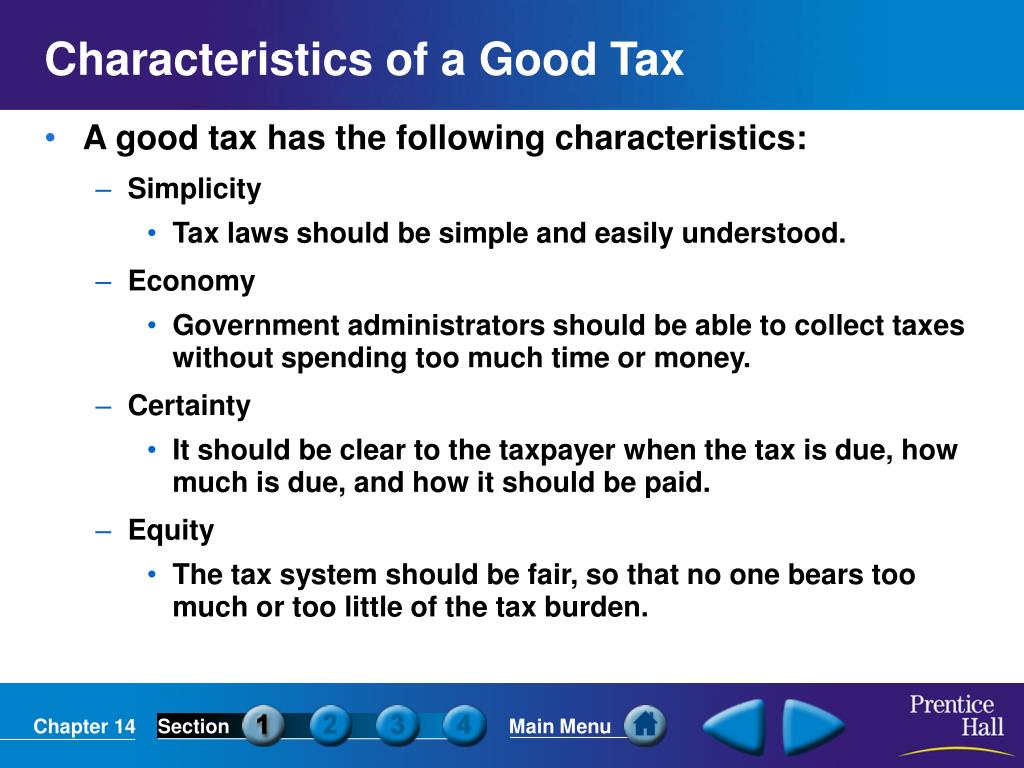 Characteristics of a Good Tax

• A good tax has the following characteristics:

– Simplicity

• Tax laws should be simple and easily understood.

– Economy

• Government administrators should be able to collect taxes without spending too much time or money.

– Certainty

• It should be clear to the taxpayer when the tax is due, how much is due, and how it should be paid.

– Equity

• The tax system should be fair, so that no one bears too much or too little of the tax burden.

Chapter 14 Section 1 2 3 4 Main Menu

Prentice Hall